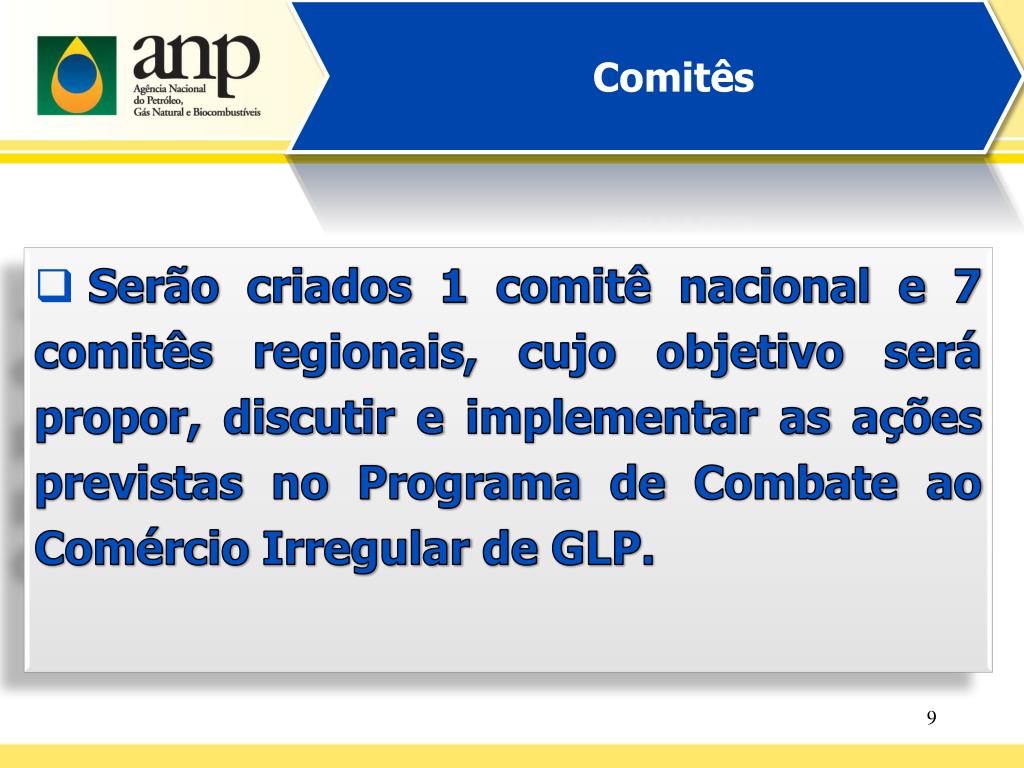 anp
Agência Nacional do Petróleo, Gás Natural e Biocombustíveis

Comitês

❑ Serão criados 1 comitê nacional e 7 comitês regionais, cujo objetivo será propor, discutir e implementar as ações previstas no Programa de Combate ao Comércio Irregular de GLP.

9